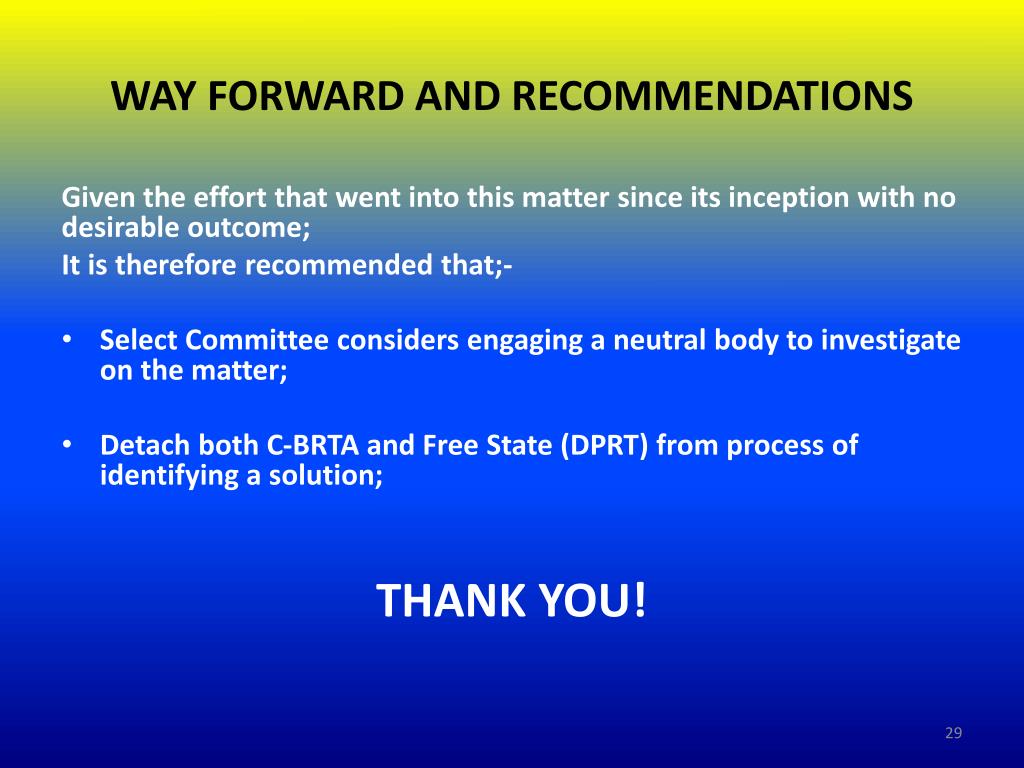 WAY FORWARD AND RECOMMENDATIONS

Given the effort that went into this matter since its inception with no desirable outcome;
It is therefore recommended that;-

• Select Committee considers engaging a neutral body to investigate on the matter;

• Detach both C-BRTA and Free State (DPRT) from process of identifying a solution;

THANK YOU!

29